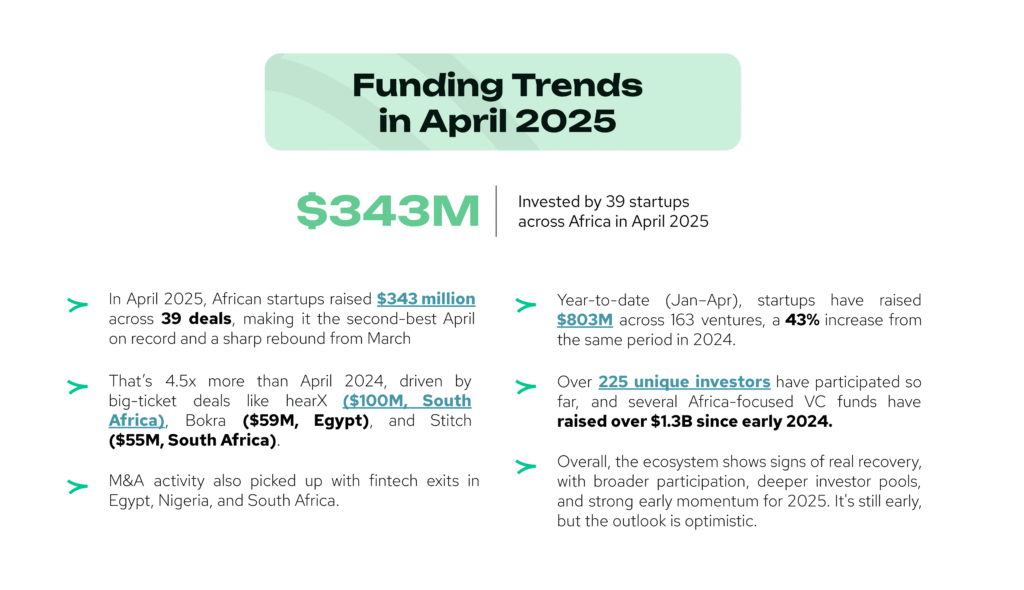 Funding Trends in April 2025

$343M

Invested by 39 startups across Africa in April 2025

In April 2025, African startups raised $343 million across 39 deals, making it the second-best April on record and a sharp rebound from March

That's 4.5x more than April 2024, driven by big-ticket deals like hearX ($100M, South Africa), Bokra ($59M, Egypt), and Stitch ($55M, South Africa).

M&A activity also picked up with fintech exits in Egypt, Nigeria, and South Africa.

Year-to-date (Jan–Apr), startups have raised $803M across 163 ventures, a 43% increase from the same period in 2024.

Over 225 unique investors have participated so far, and several Africa-focused VC funds have raised over $1.3B since early 2024.

Overall, the ecosystem shows signs of real recovery, with broader participation, deeper investor pools, and strong early momentum for 2025. It's still early, but the outlook is optimistic.